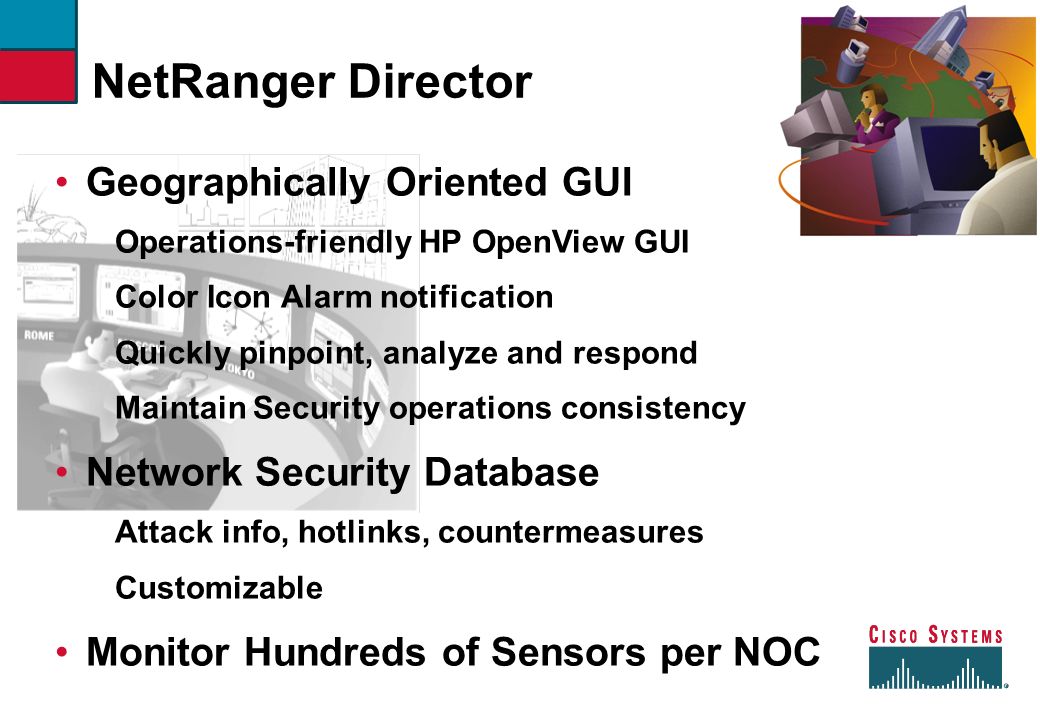 NetRanger Director

• Geographically Oriented GUI

Operations-friendly HP OpenView GUI

Color Icon Alarm notification

Quickly pinpoint, analyze and respond

Maintain Security operations consistency

• Network Security Database

Attack info, hotlinks, countermeasures

Customizable

• Monitor Hundreds of Sensors per NOC

ROME

TOKYO

CISCO SYSTEMS